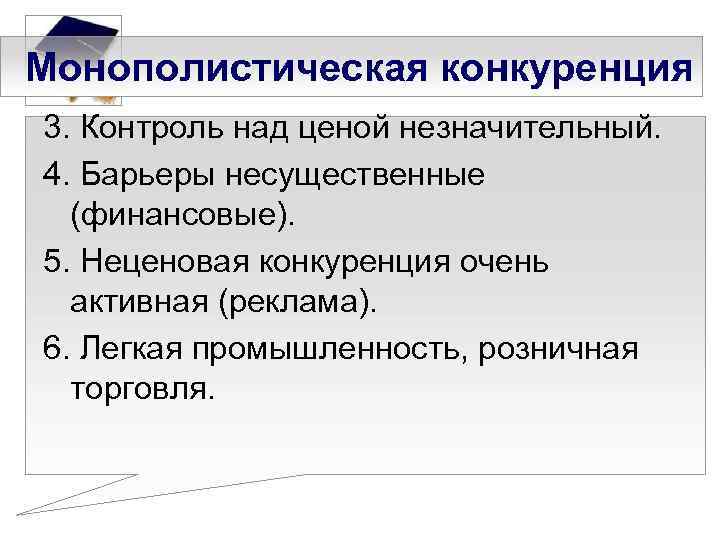 Монополистическая конкуренция

3. Контроль над ценой незначительный.

4. Барьеры несущественные (финансовые).

5. Неценовая конкуренция очень активная (реклама).

6. Легкая промышленность, розничная торговля.